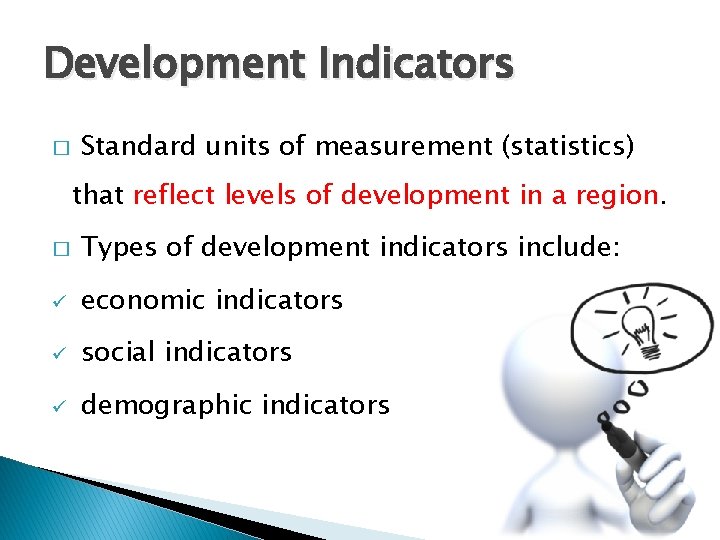 Development Indicators

□ Standard units of measurement (statistics) that reflect levels of development in a region.

□ Types of development indicators include:

✓ economic indicators

✓ social indicators

✓ demographic indicators